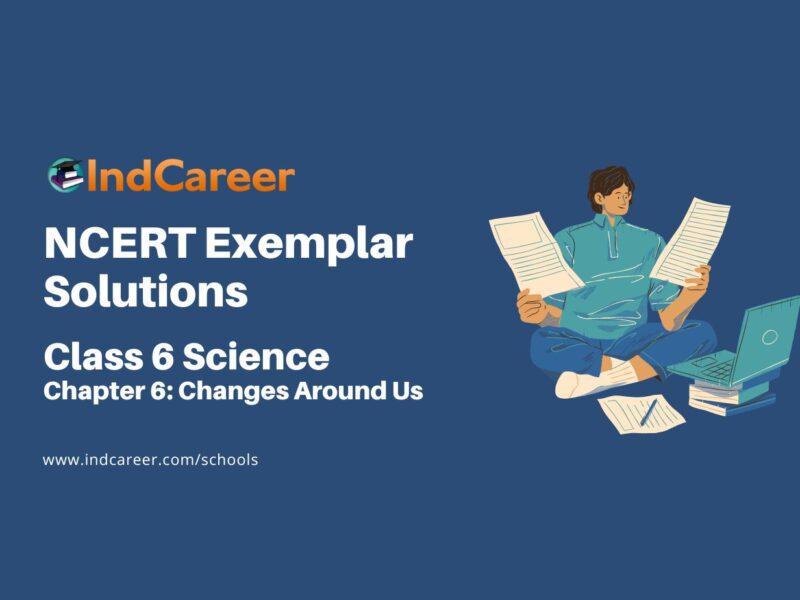 IndCareer

NCERT Exemplar Solutions

Class 6 Science
Chapter 6: Changes Around Us

www.indcareer.com/schools